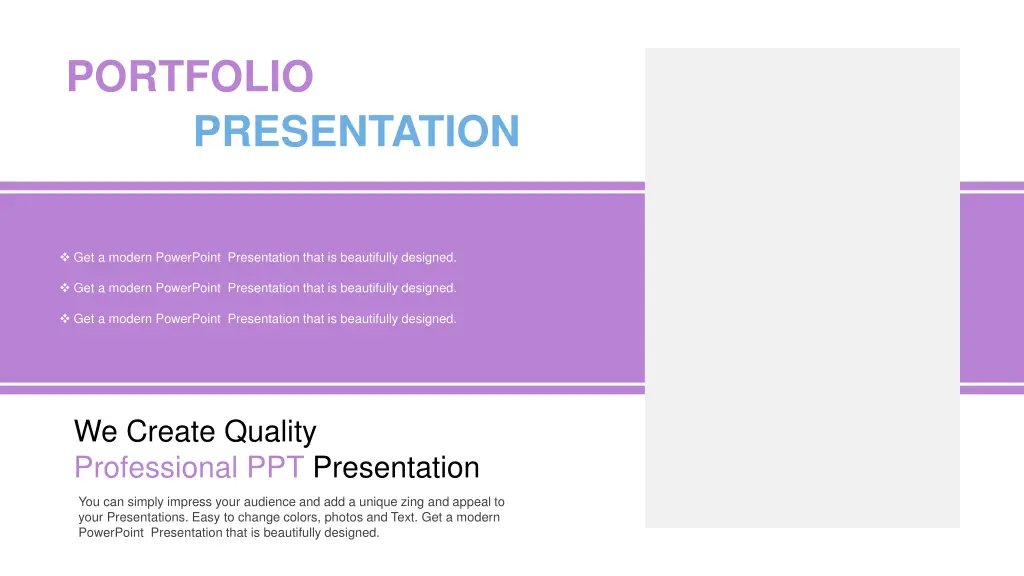 PORTFOLIO
PRESENTATION

❖ Get a modern PowerPoint Presentation that is beautifully designed.

❖ Get a modern PowerPoint Presentation that is beautifully designed.

❖ Get a modern PowerPoint Presentation that is beautifully designed.

We Create Quality
Professional PPT Presentation

You can simply impress your audience and add a unique zing and appeal to your Presentations. Easy to change colors, photos and Text. Get a modern PowerPoint Presentation that is beautifully designed.